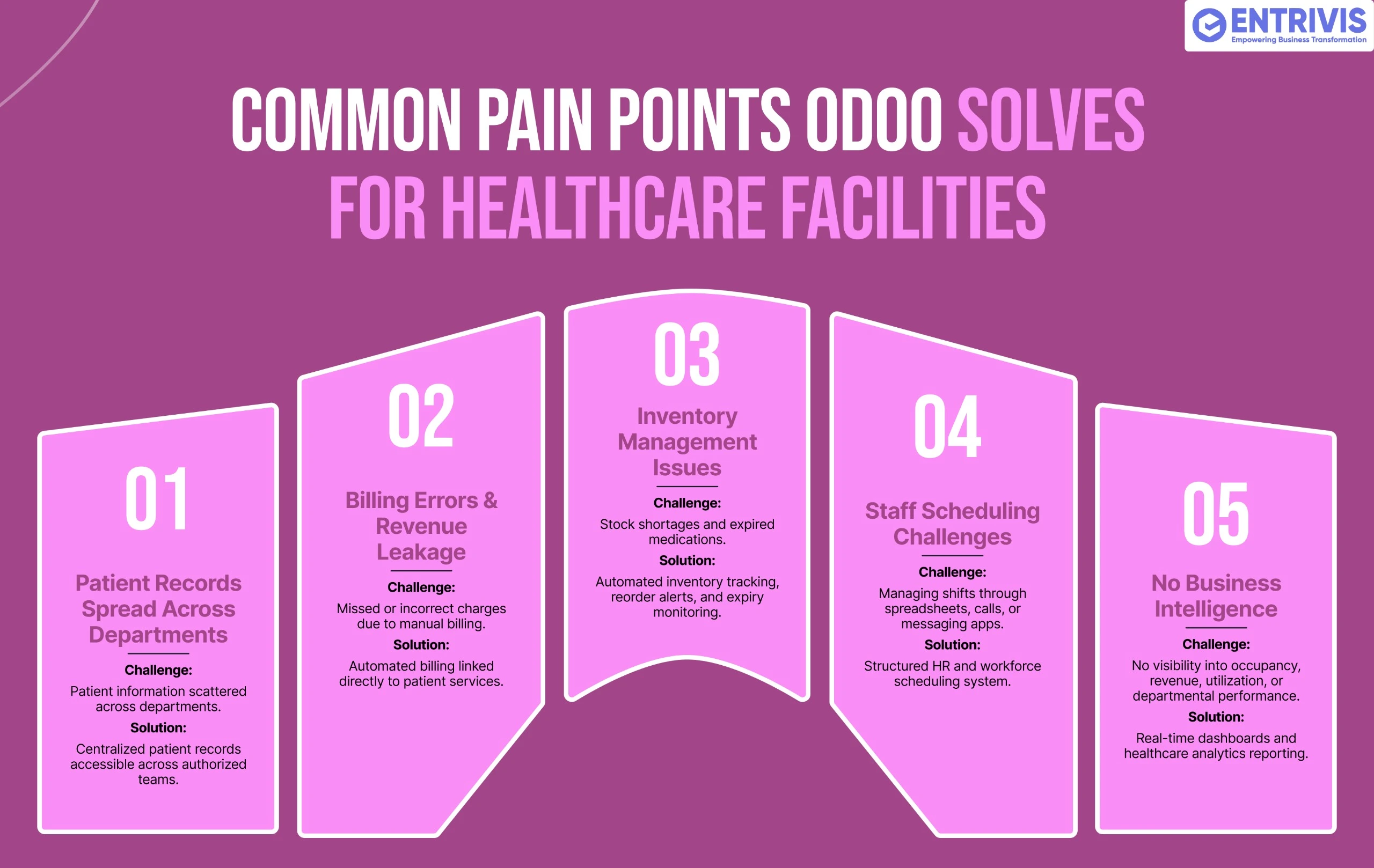 ENTRIVIS
Empowering Business Transformation

COMMON PAIN POINTS ODOO SOLVES FOR HEALTHCARE FACILITIES

01
Patient Records Spread Across Departments
Challenge:
Patient information scattered across departments.
Solution:
Centralized patient records accessible across authorized teams.

02
Billing Errors & Revenue Leakage
Challenge:
Missed or incorrect charges due to manual billing.
Solution:
Automated billing linked directly to patient services.

03
Inventory Management Issues
Challenge:
Stock shortages and expired medications.
Solution:
Automated inventory tracking, reorder alerts, and expiry monitoring.

04
Staff Scheduling Challenges
Challenge:
Managing shifts through spreadsheets, calls, or messaging apps.
Solution:
Structured HR and workforce scheduling system.

05
No Business Intelligence
Challenge:
No visibility into occupancy, revenue, utilization, or departmental performance.
Solution:
Real-time dashboards and healthcare analytics reporting.